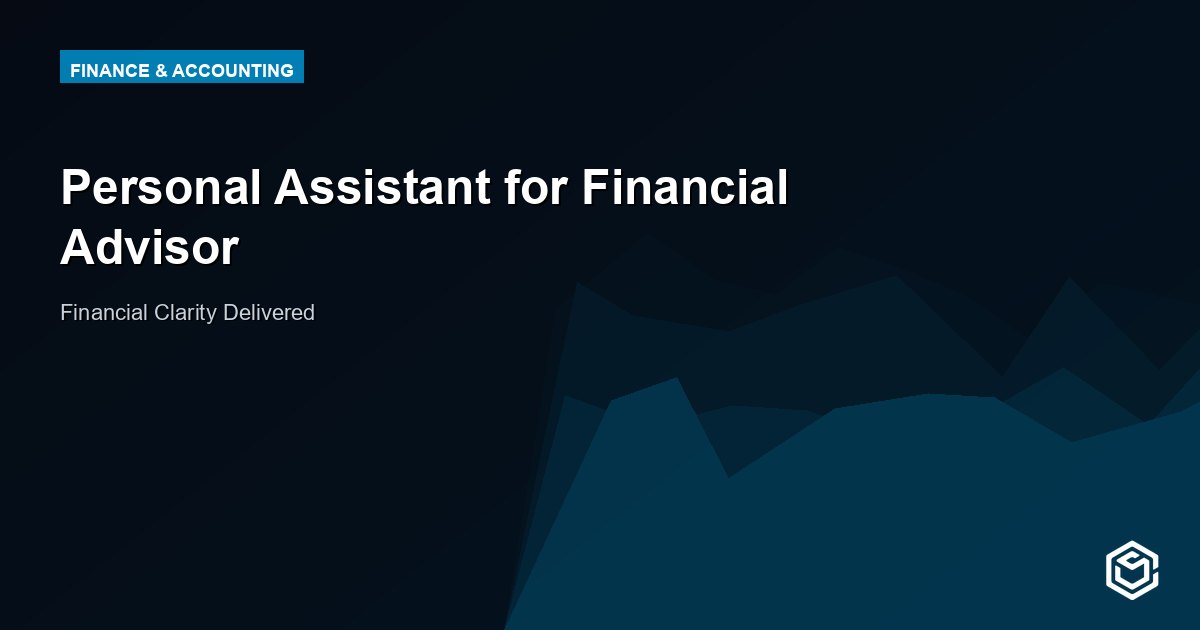 FINANCE & ACCOUNTING

Personal Assistant for Financial Advisor

Financial Clarity Delivered